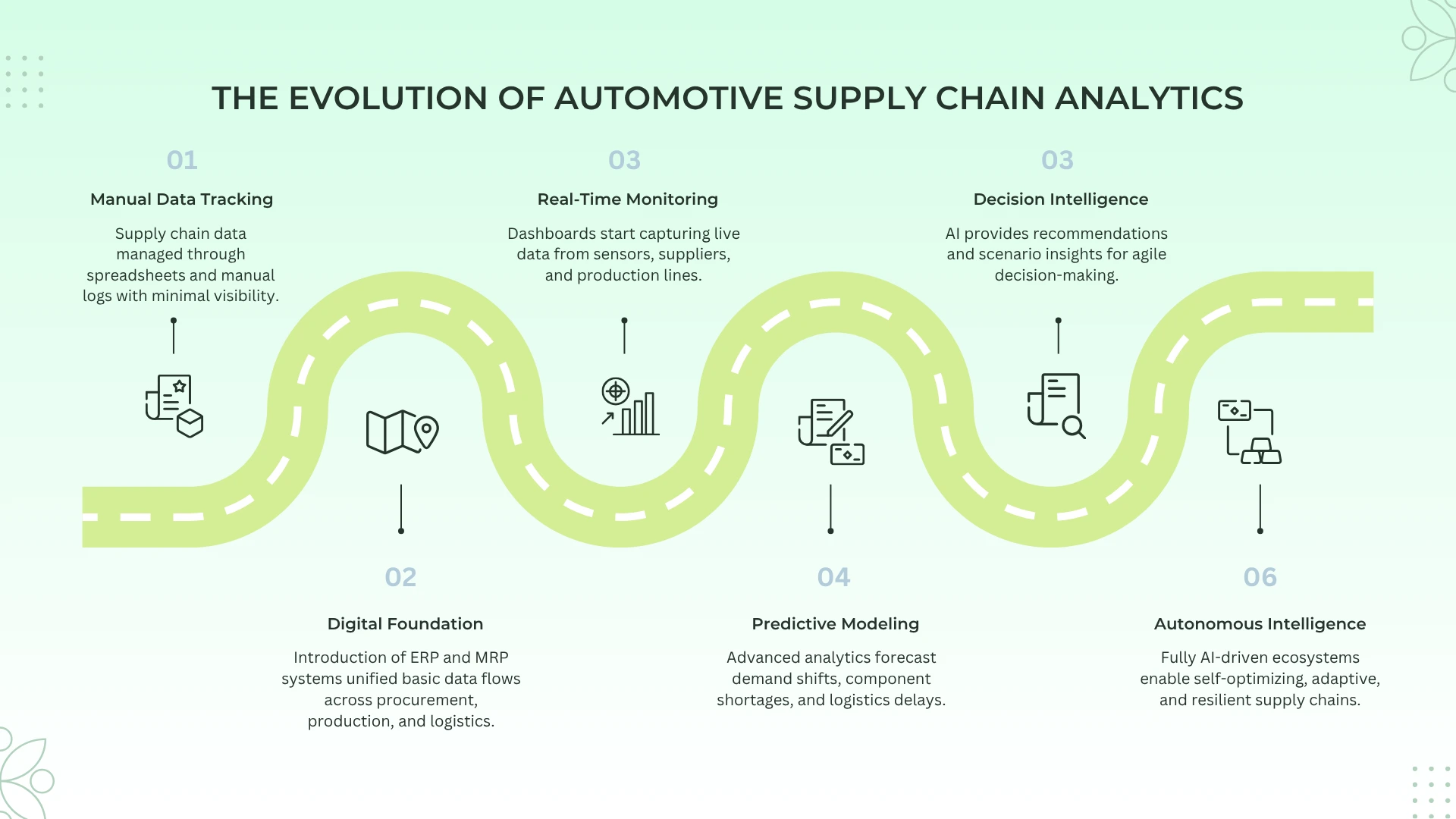 THE EVOLUTION OF AUTOMOTIVE SUPPLY CHAIN ANALYTICS

01

Manual Data Tracking

Supply chain data managed through spreadsheets and manual logs with minimal visibility.

03

Real-Time Monitoring

Dashboards start capturing live data from sensors, suppliers, and production lines.

03

Decision Intelligence

AI provides recommendations and scenario insights for agile decision-making.

02

Digital Foundation

Introduction of ERP and MRP systems unified basic data flows across procurement, production, and logistics.

04

Predictive Modeling

Advanced analytics forecast demand shifts, component shortages, and logistics delays.

06

Autonomous Intelligence

Fully AI-driven ecosystems enable self-optimizing, adaptive, and resilient supply chains.